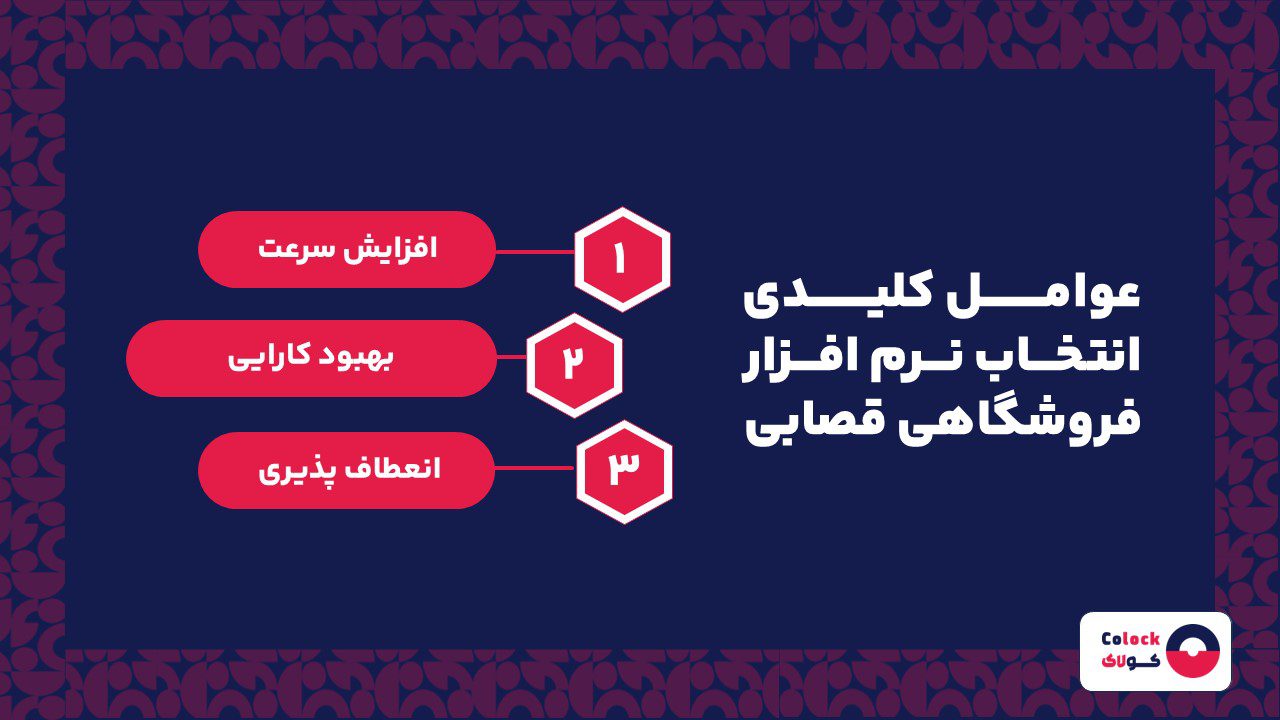 عوامل کلیدی انتخاب نرم افزار فروشگاهی قصابی

۱
افزایش سرعت

۲
بهبود کارایی

۳
انعطاف پذیری

Colock
کولاک